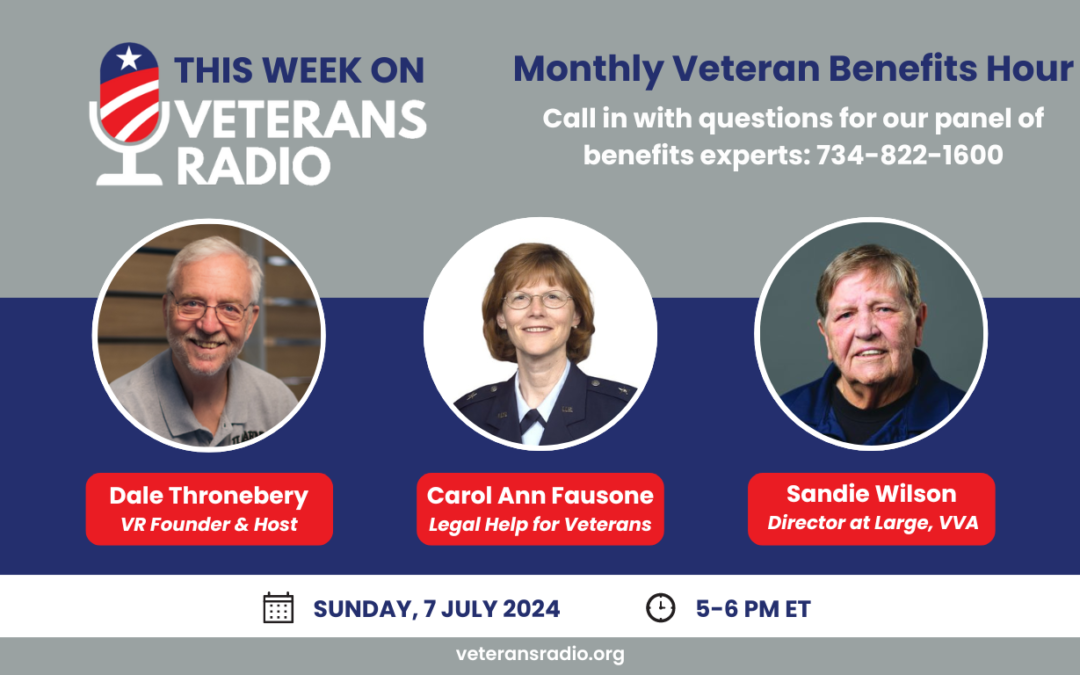 THIS WEEK ON VETERANS RADIO

Monthly Veteran Benefits Hour

Call in with questions for our panel of benefits experts: 734-822-1600

Dale Thronebery
VR Founder & Host

Carol Ann Fausone
Legal Help for Veterans

Sandie Wilson
Director at Large, VVA

SUNDAY, 7 JULY 2024

5-6 PM ET

veteransradio.org